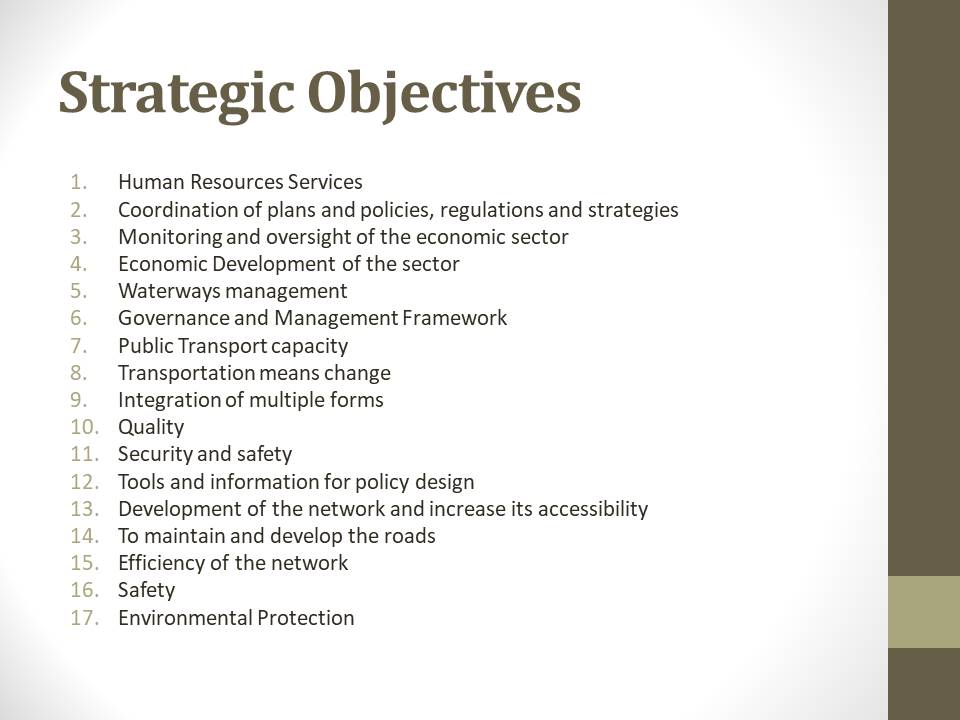 Strategic Objectives

1. Human Resources Services
2. Coordination of plans and policies, regulations and strategies
3. Monitoring and oversight of the economic sector
4. Economic Development of the sector
5. Waterways management
6. Governance and Management Framework
7. Public Transport capacity
8. Transportation means change
9. Integration of multiple forms
10. Quality
11. Security and safety
12. Tools and information for policy design
13. Development of the network and increase its accessibility
14. To maintain and develop the roads
15. Efficiency of the network
16. Safety
17. Environmental Protection